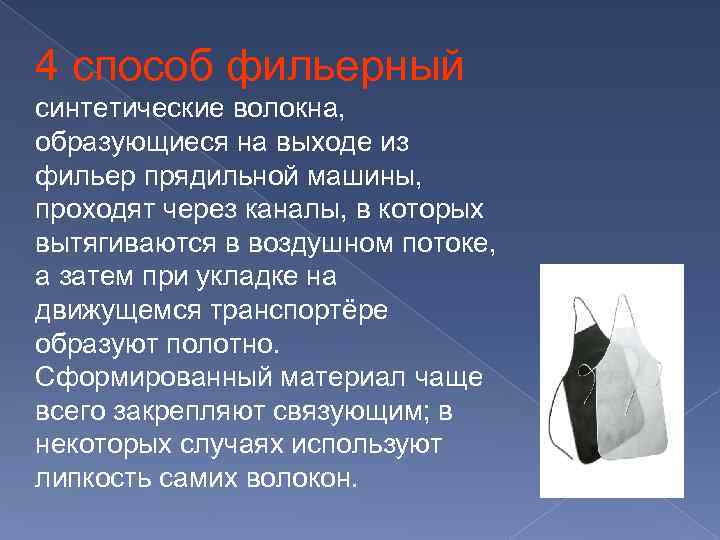 4 способ фильерный

синтетические волокна, образующиеся на выходе из фильер прядильной машины, проходят через каналы, в которых вытягиваются в воздушном потоке, а затем при укладке на движущемся транспортёре образуют полотно. Сформированный материал чаще всего закрепляют связующим; в некоторых случаях используют липкость самих волокон.